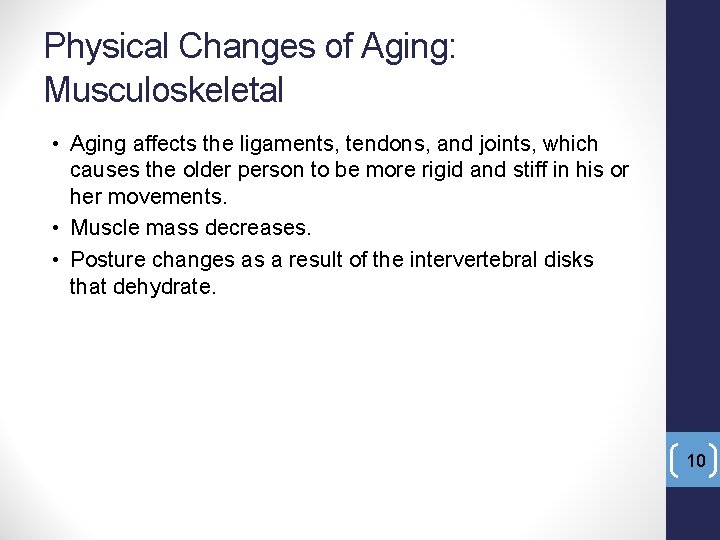 Physical Changes of Aging: Musculoskeletal

• Aging affects the ligaments, tendons, and joints, which causes the older person to be more rigid and stiff in his or her movements.
• Muscle mass decreases.
• Posture changes as a result of the intervertebral disks that dehydrate.

10